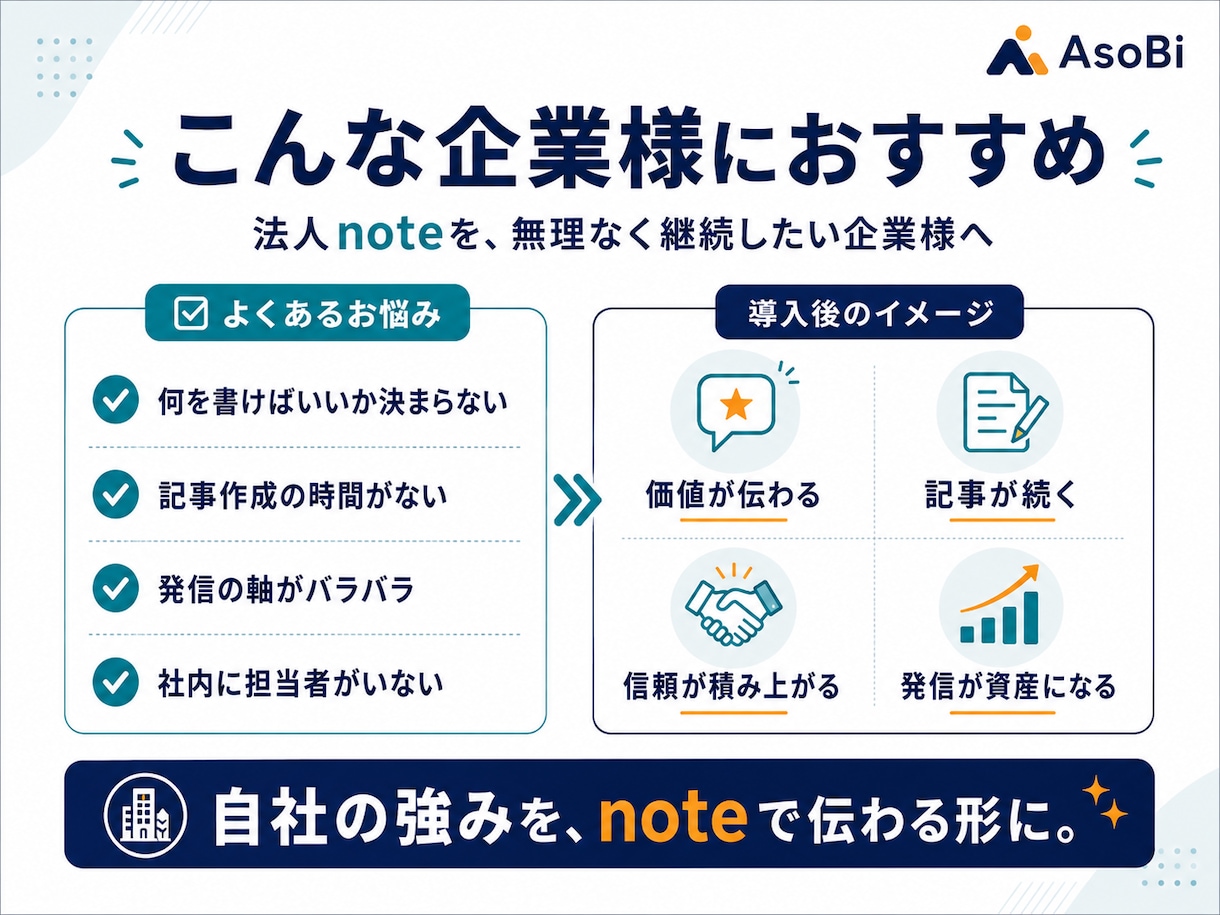 AsoBi

こんな企業様におすすめ

法人noteを、無理なく継続したい企業様へ

よくあるお悩み

何を書けばいいか決まらない

記事作成の時間がない

発信の軸がバラバラ

社内に担当者がいない

導入後のイメージ

価値が伝わる

記事が続く

信頼が積み上がる

発信が資産になる

自社の強みを、noteで伝わる形に。